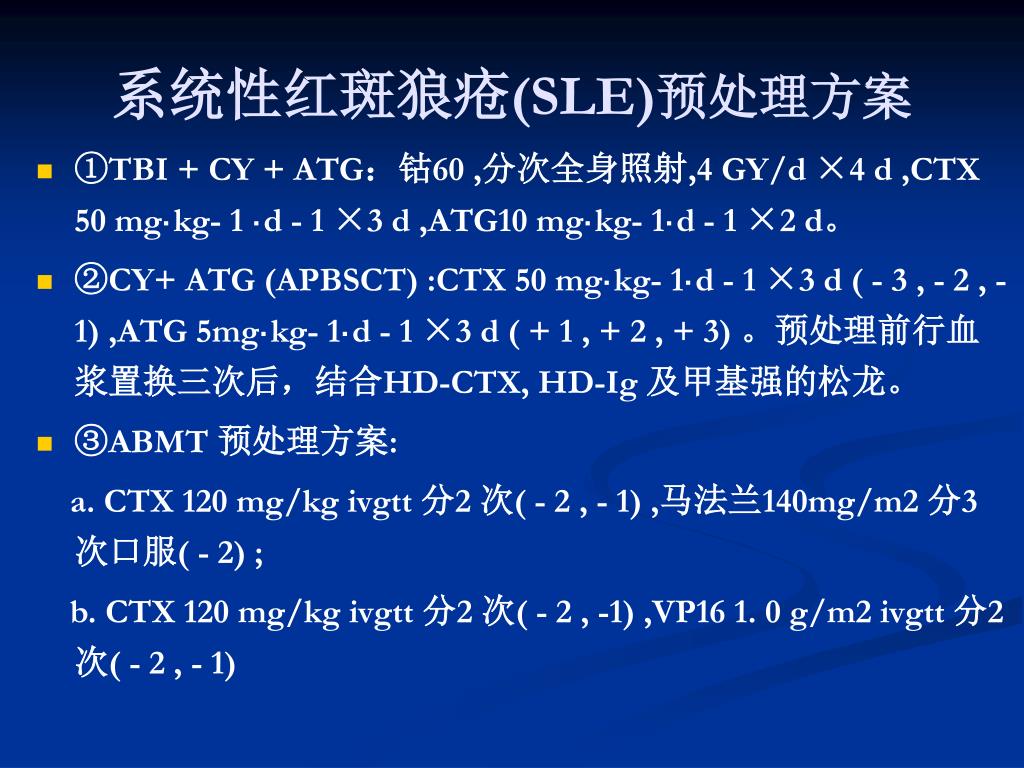 系统性红斑狼疮(SLE)预处理方案

①TBI + CY + ATG：钴60 ,分次全身照射,4 GY/d ×4 d ,CTX 50 mg·kg- 1 ·d - 1 ×3 d ,ATG10 mg·kg- 1·d - 1 ×2 d。

②CY+ ATG (APBSCT) :CTX 50 mg·kg- 1·d - 1 ×3 d ( - 3 , - 2 , - 1) ,ATG 5mg·kg- 1·d - 1 ×3 d ( + 1 , + 2 , + 3) 。预处理前行血浆置换三次后，结合HD-CTX, HD-Ig 及甲基强的松龙。

③ABMT 预处理方案:

a. CTX 120 mg/kg ivgtt 分2 次( - 2 , - 1) ,马法兰140mg/m2 分3 次口服( - 2) ;

b. CTX 120 mg/kg ivgtt 分2 次( - 2 , -1) ,VP16 1. 0 g/m2 ivgtt 分2 次( - 2 , - 1)